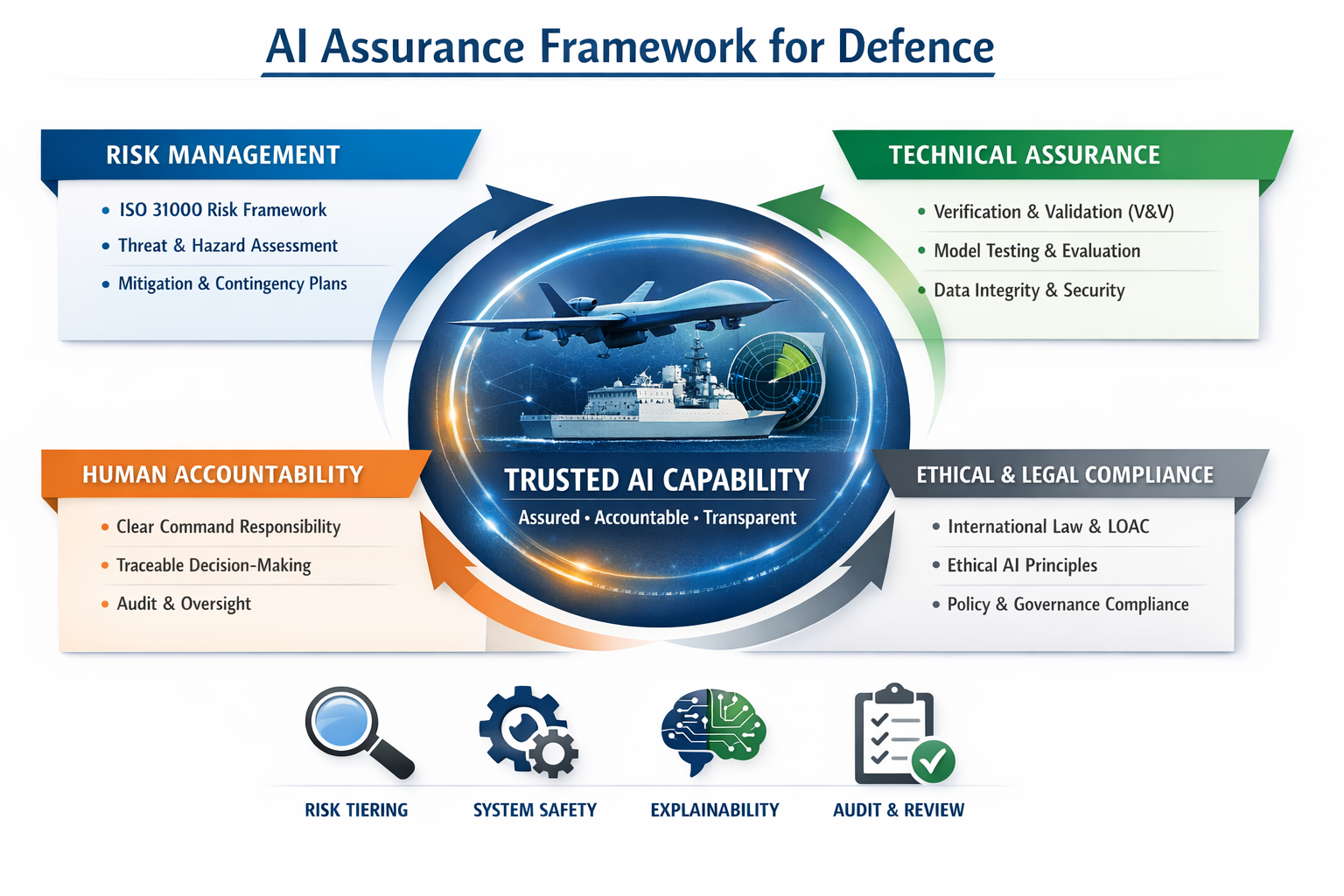 AI Assurance Framework for Defence

RISK MANAGEMENT

• ISO 31000 Risk Framework
• Threat & Hazard Assessment
• Mitigation & Contingency Plans

TECHNICAL ASSURANCE

• Verification & Validation (V&V)
• Model Testing & Evaluation
• Data Integrity & Security

TRUSTED AI CAPABILITY

Assured • Accountable • Transparent

HUMAN ACCOUNTABILITY

• Clear Command Responsibility
• Traceable Decision-Making
• Audit & Oversight

ETHICAL & LEGAL COMPLIANCE

• International Law & LOAC
• Ethical AI Principles
• Policy & Governance Compliance

RISK TIERING

SYSTEM SAFETY

EXPLAINABILITY

AUDIT & REVIEW